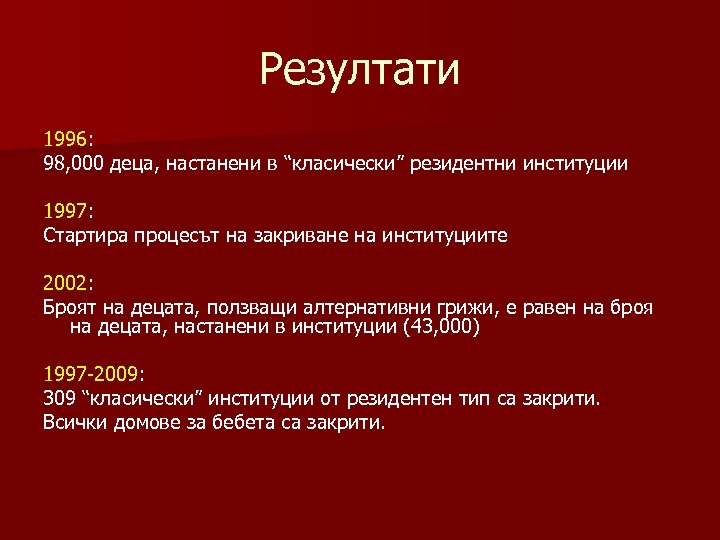 Резултати

1996:
98,000 деца, настанени в “класически” резидентни институции

1997:
Стартира процесът на закриване на институциите

2002:
Броят на децата, ползващи алтернативни грижи, е равен на броя на децата, настанени в институции (43,000)

1997-2009:
309 “класически” институции от резидентен тип са закрити.
Всички домове за бебета са закрити.